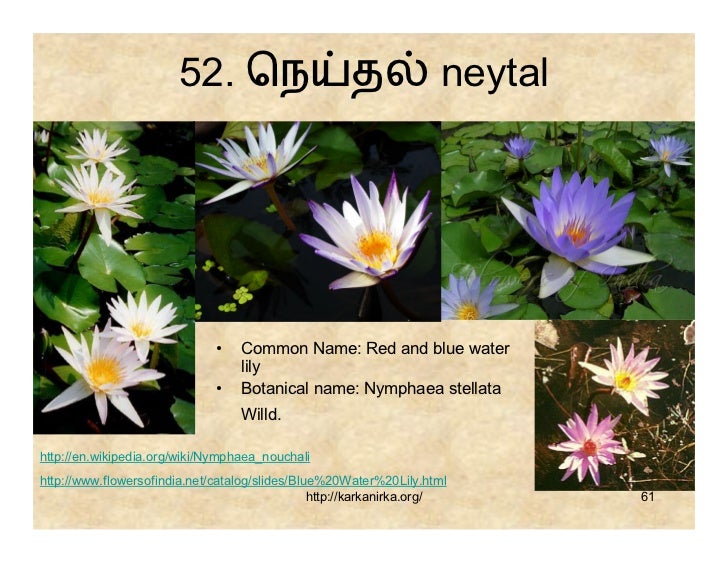 52. நெய்தல் neytal

• Common Name: Red and blue water lily
• Botanical name: Nymphaea stellata Willd.

http://en.wikipedia.org/wiki/Nymphaea_nouchali

http://www.flowersofindia.net/catalog/slides/Blue%20Water%20Lily.html

http://karkanirka.org/

61